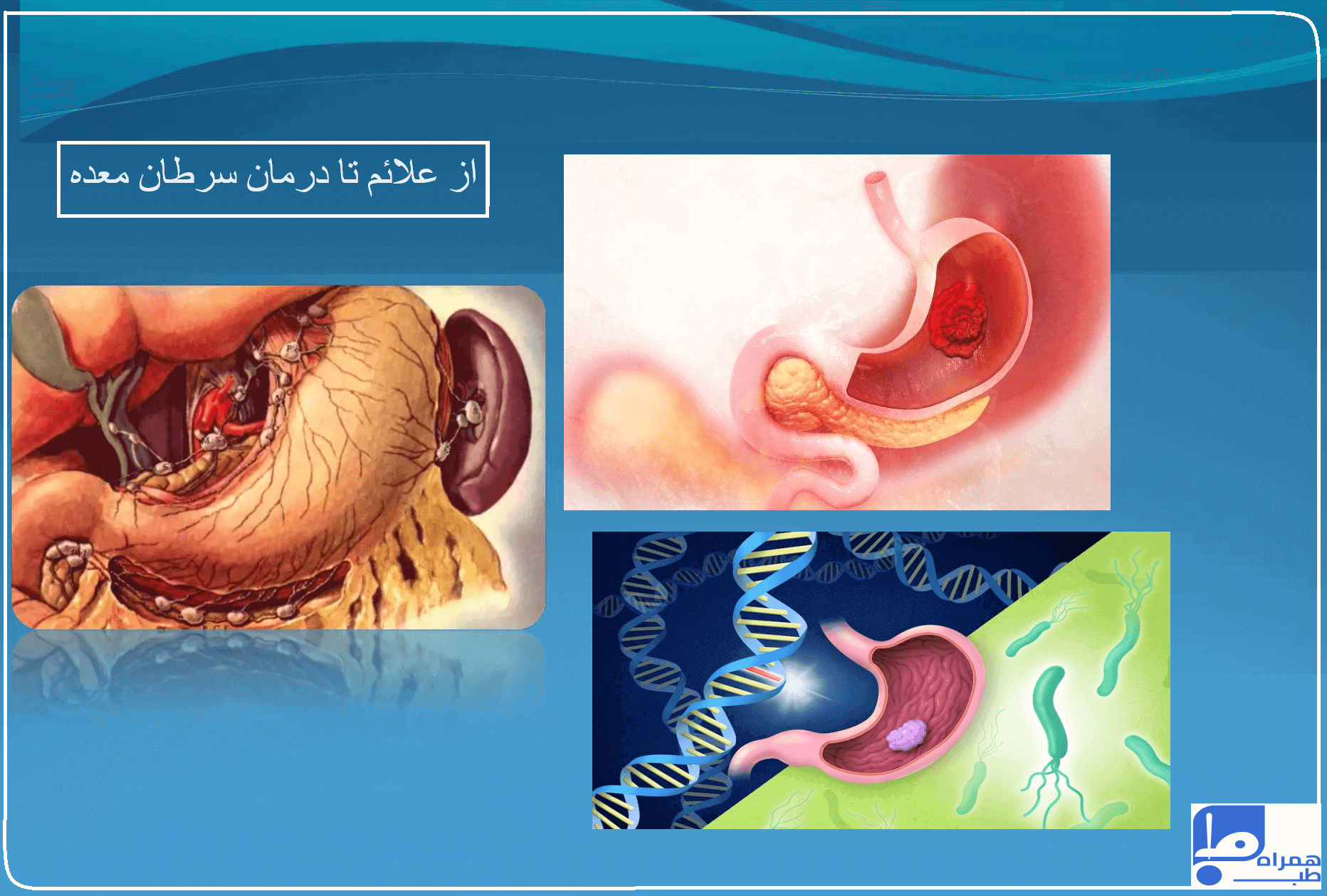 از علائم تا درمان سرطان معده

همراه
طب